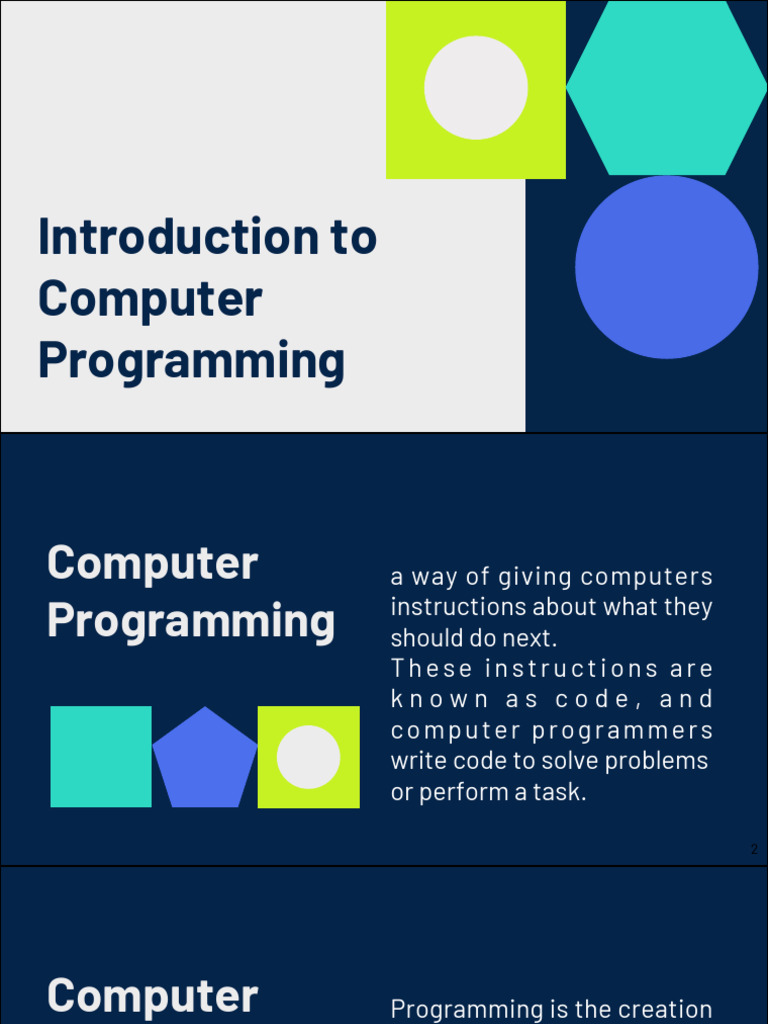 Introduction to Computer Programming

Computer Programming

a way of giving computers instructions about what they should do next.
These instructions are known as code, and computer programmers write code to solve problems or perform a task.

2

Computer

Programming is the creation